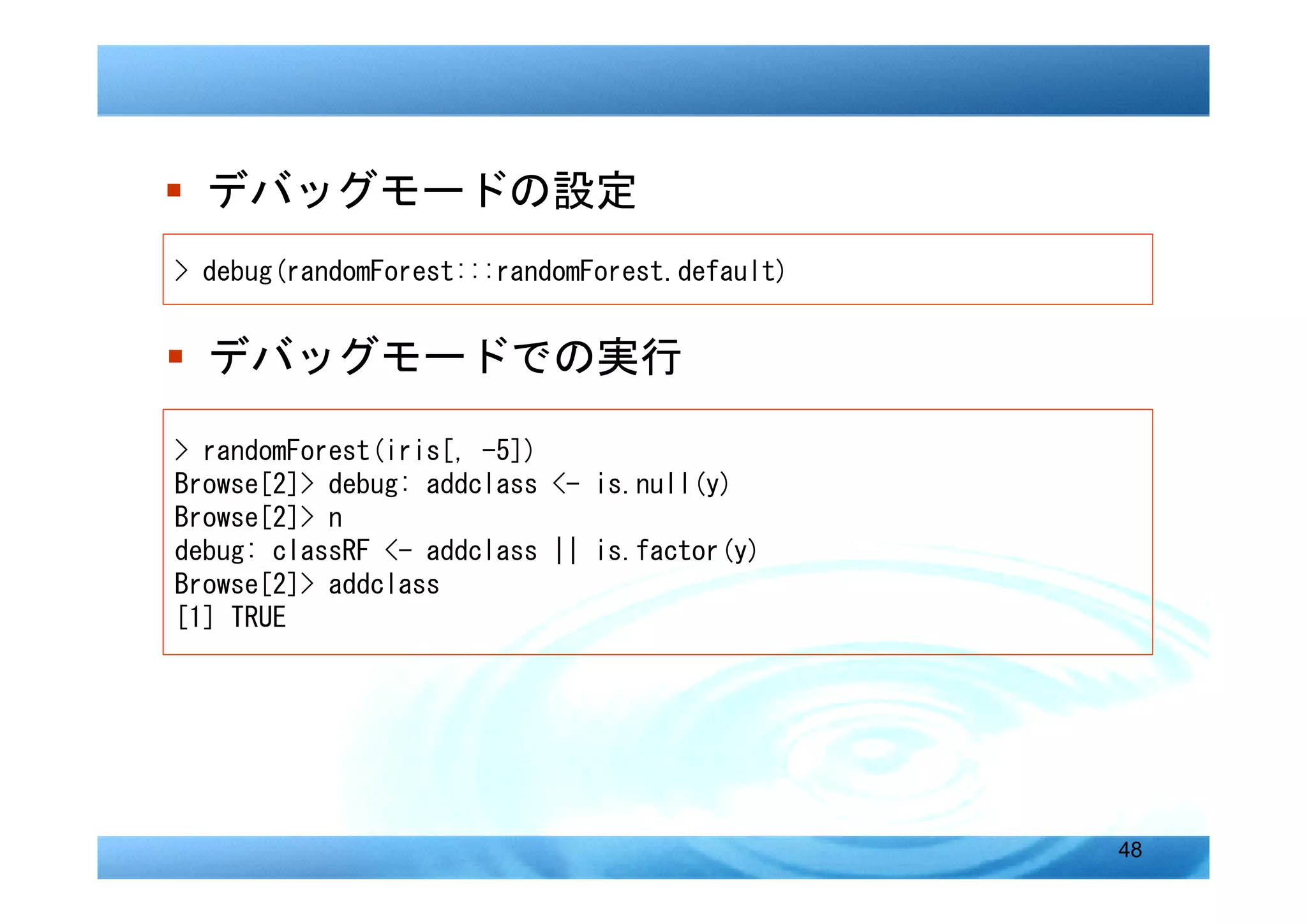 ▪ デバッグモードの設定

> debug(randomForest:::randomForest.default)

▪ デバッグモードでの実行

> randomForest(iris[, -5])
Browse[2]> debug: addclass <- is.null(y)
Browse[2]> n
debug: classRF <- addclass || is.factor(y)
Browse[2]> addclass
[1] TRUE

48